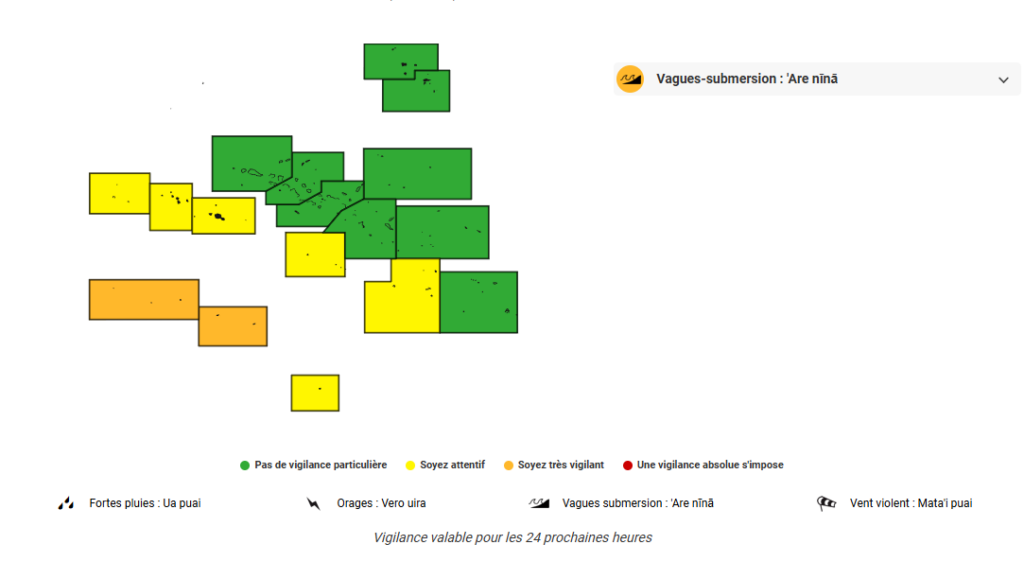 Vagues-submersion : 'Are nīnā

Pas de vigilance particulière  Soyez attentif  Soyez très vigilant  Une vigilance absolue s'impose

Fortes pluies : Ua puai  Orages : Vero uira  Vagues submersion : 'Are nīnā  Vent violent : Mata'i puai

Vigilance valable pour les 24 prochaines heures